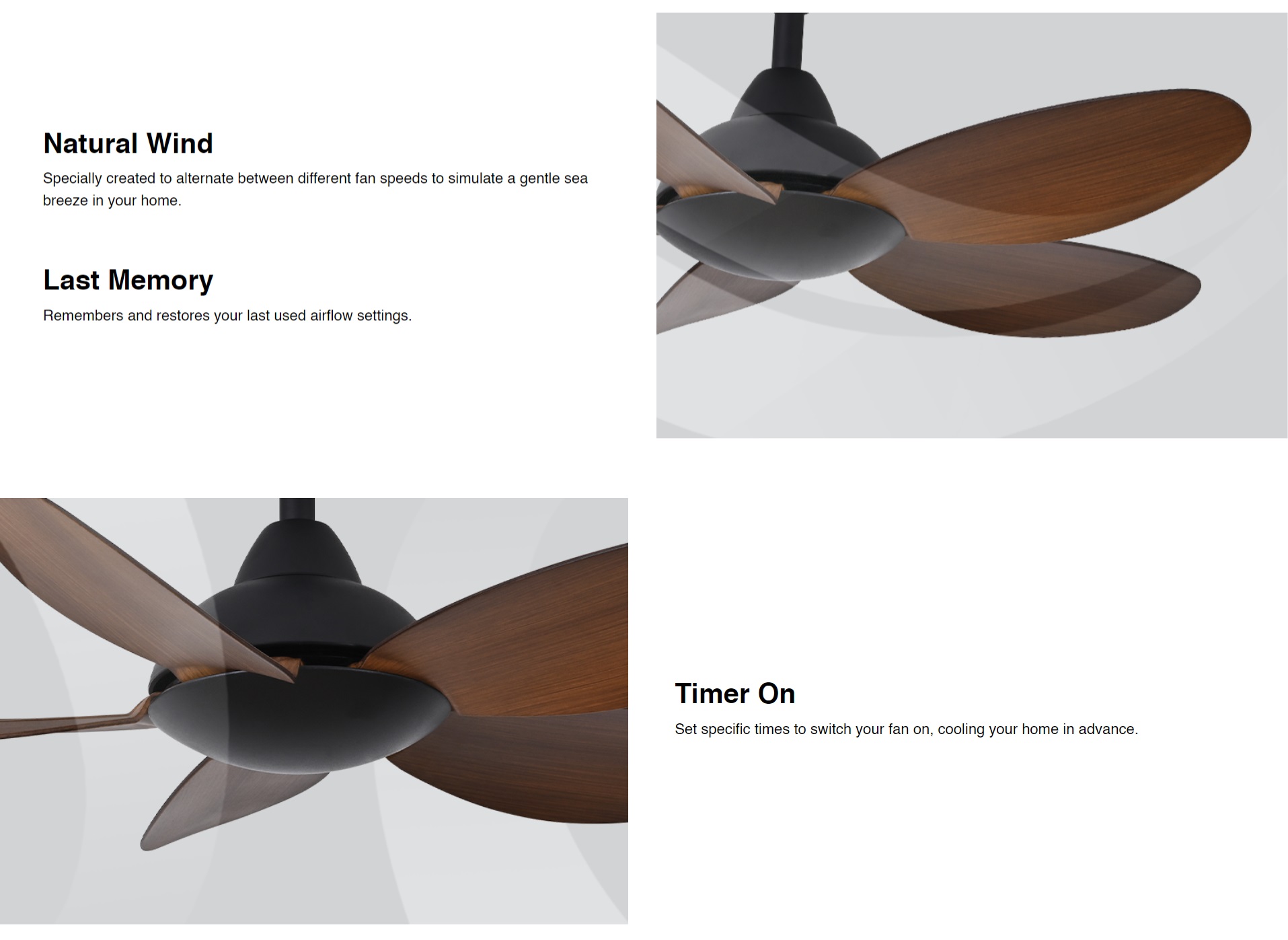 Natural Wind
Specially created to alternate between different fan speeds to simulate a gentle sea breeze in your home.

Last Memory
Remembers and restores your last used airflow settings.

Timer On
Set specific times to switch your fan on, cooling your home in advance.